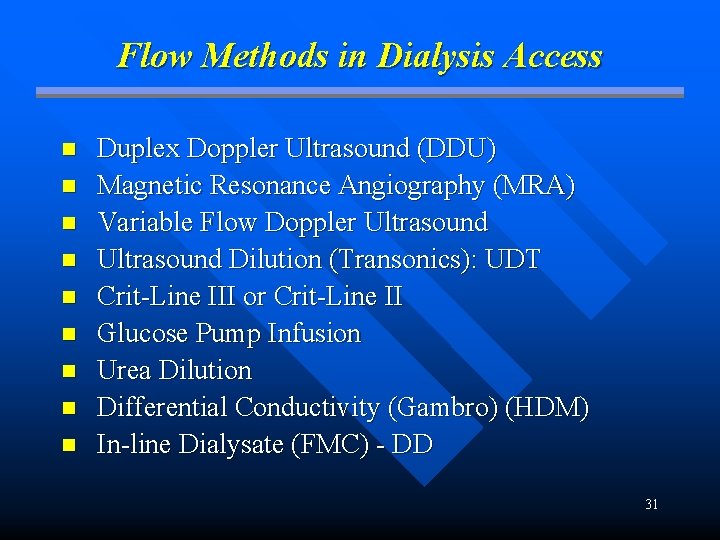 Flow Methods in Dialysis Access

- Duplex Doppler Ultrasound (DDU)
- Magnetic Resonance Angiography (MRA)
- Variable Flow Doppler Ultrasound
- Ultrasound Dilution (Transonics): UDT
- Crit-Line III or Crit-Line II
- Glucose Pump Infusion
- Urea Dilution
- Differential Conductivity (Gambro) (HDM)
- In-line Dialysate (FMC) - DD

31